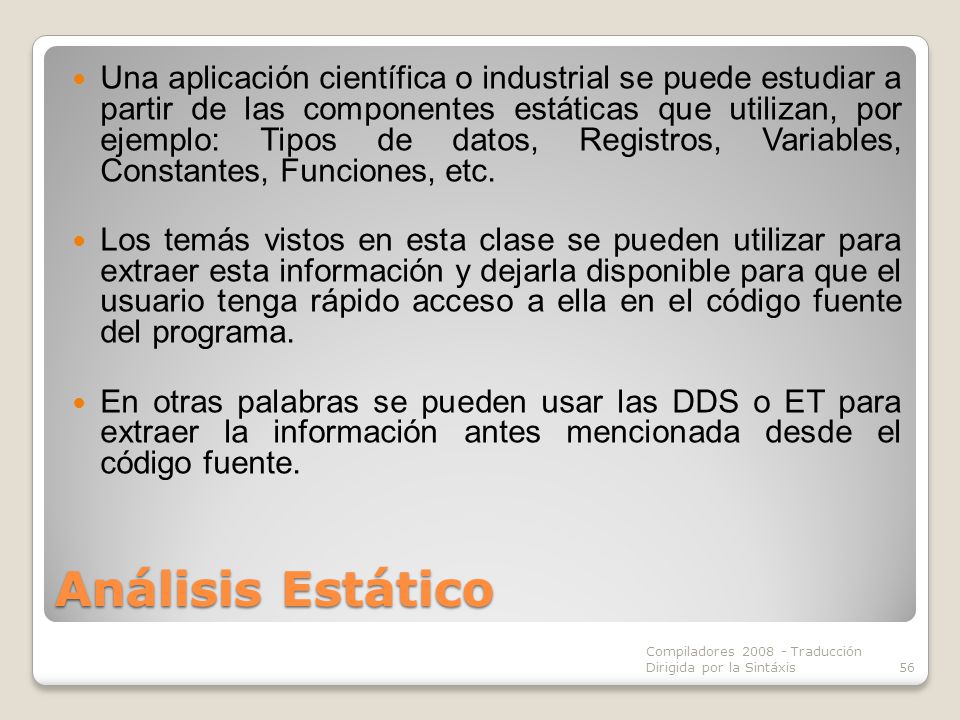 Una aplicación científica o industrial se puede estudiar a partir de las componentes estáticas que utilizan, por ejemplo: Tipos de datos, Registros, Variables, Constantes, Funciones, etc.

Los temás vistos en esta clase se pueden utilizar para extraer esta información y dejarla disponible para que el usuario tenga rápido acceso a ella en el código fuente del programa.

En otras palabras se pueden usar las DDS o ET para extraer la información antes mencionada desde el código fuente.

Análisis Estático

Compiladores 2008 - Traducción Dirigida por la Sintáxis

56